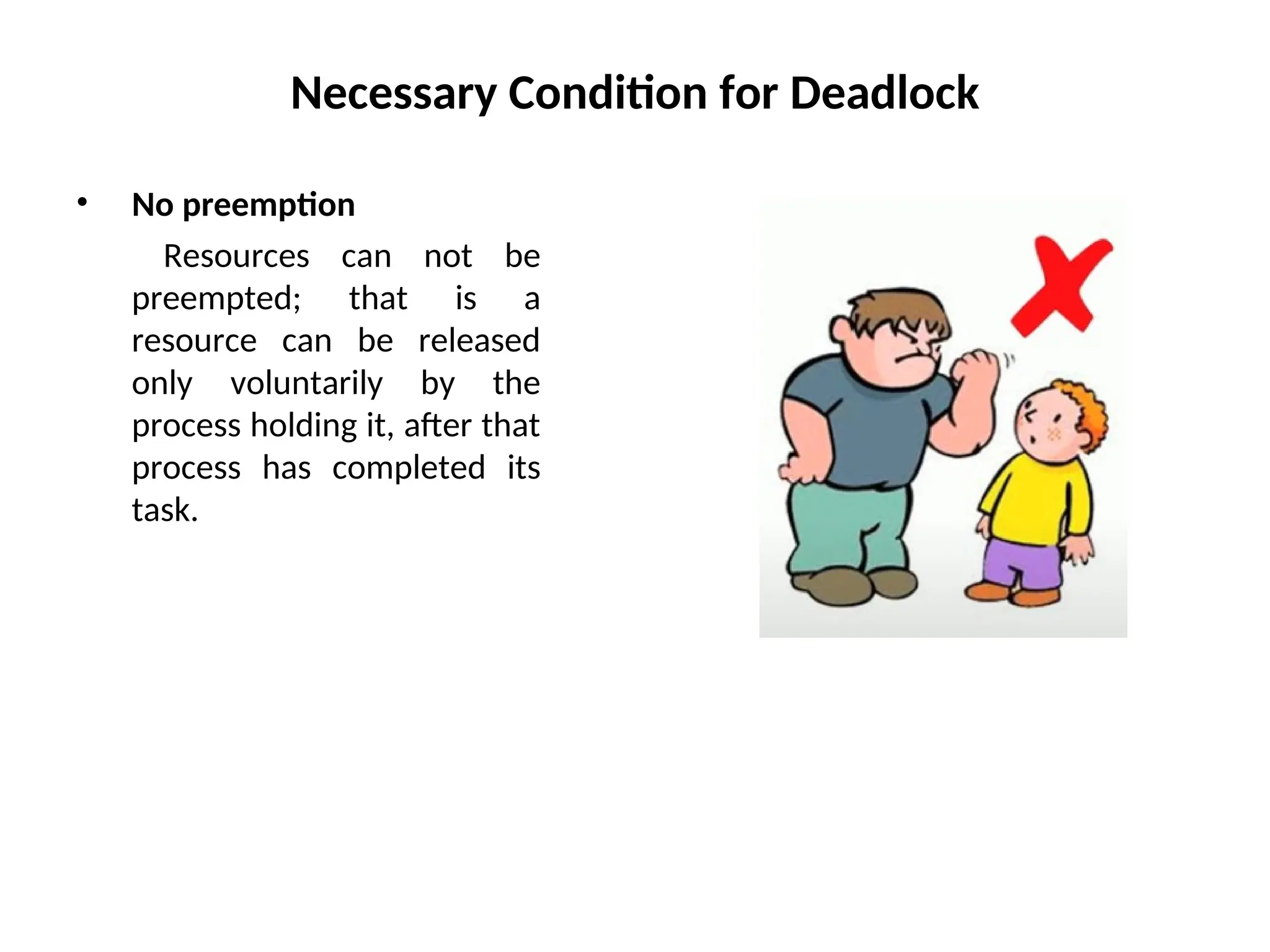 Necessary Condition for Deadlock

• No preemption

Resources can not be preempted; that is a resource can be released only voluntarily by the process holding it, after that process has completed its task.